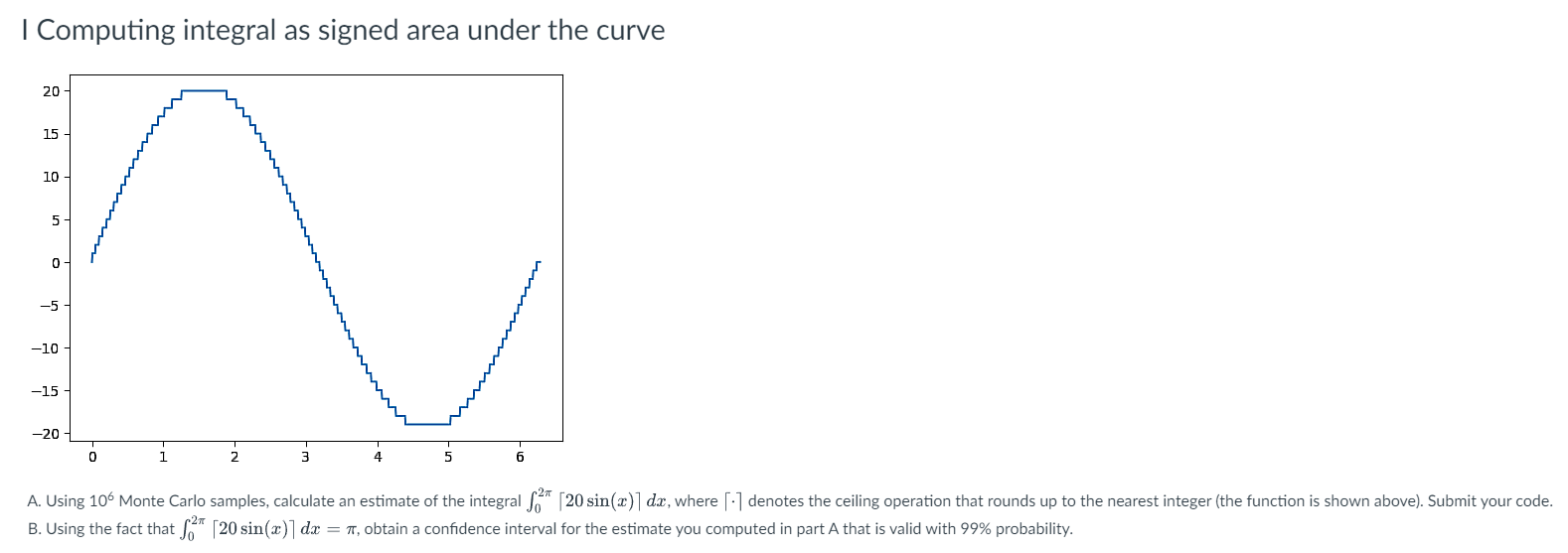 I Computing integral as signed area under the curve

20
15
10
5
0
−5
−10
−15
−20

0
1
2
3
4
5
6

A. Using $10^6$ Monte Carlo samples, calculate an estimate of the integral $\int_0^{2\pi} \lceil 20\sin(x) \rceil \, dx$, where $\lceil \cdot \rceil$ denotes the ceiling operation that rounds up to the nearest integer (the function is shown above). Submit your code.
B. Using the fact that $\int_0^{2\pi} \lceil 20\sin(x) \rceil \, dx = \pi$, obtain a confidence interval for the estimate you computed in part A that is valid with 99% probability.